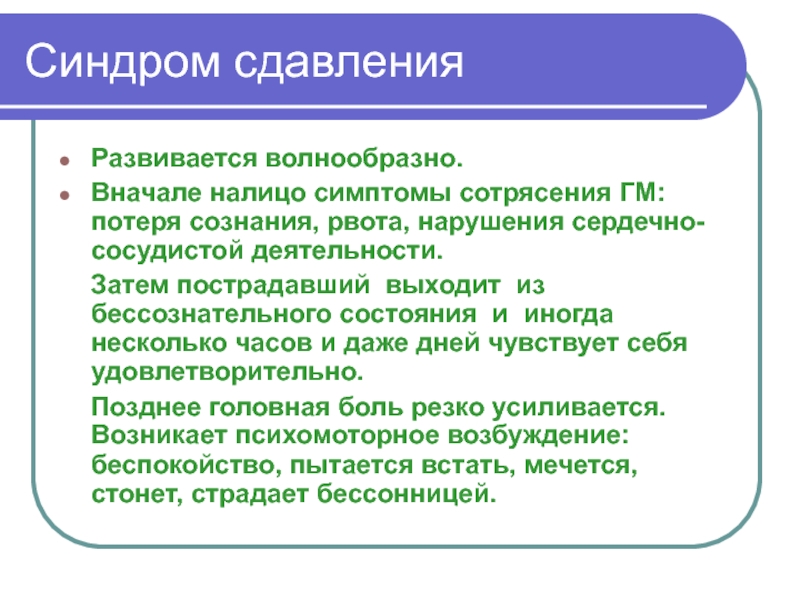 Синдром сдавления

- Развивается волнообразно.
- Вначале налицо симптомы сотрясения ГМ: потеря сознания, рвота, нарушения сердечно-сосудистой деятельности.

Затем пострадавший выходит из бессознательного состояния и иногда несколько часов и даже дней чувствует себя удовлетворительно.

Позднее головная боль резко усиливается. Возникает психомоторное возбуждение: беспокойство, пытается встать, мечется, стонет, страдает бессонницей.